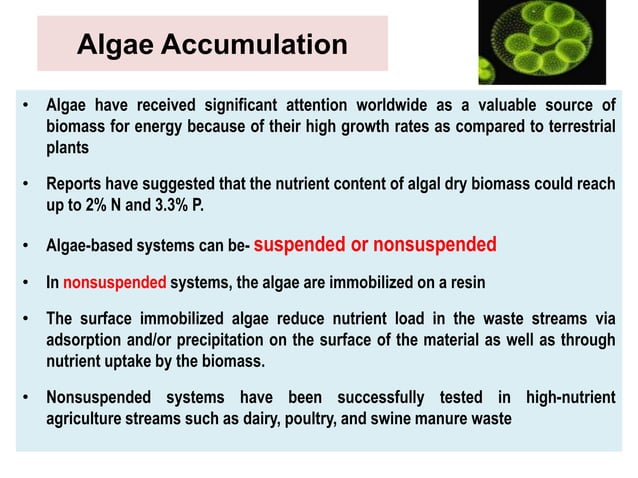 Algae Accumulation

• Algae have received significant attention worldwide as a valuable source of biomass for energy because of their high growth rates as compared to terrestrial plants

• Reports have suggested that the nutrient content of algal dry biomass could reach up to 2% N and 3.3% P.

• Algae-based systems can be- suspended or nonsuspended

• In nonsuspended systems, the algae are immobilized on a resin

• The surface immobilized algae reduce nutrient load in the waste streams via adsorption and/or precipitation on the surface of the material as well as through nutrient uptake by the biomass.

• Nonsuspended systems have been successfully tested in high-nutrient agriculture streams such as dairy, poultry, and swine manure waste